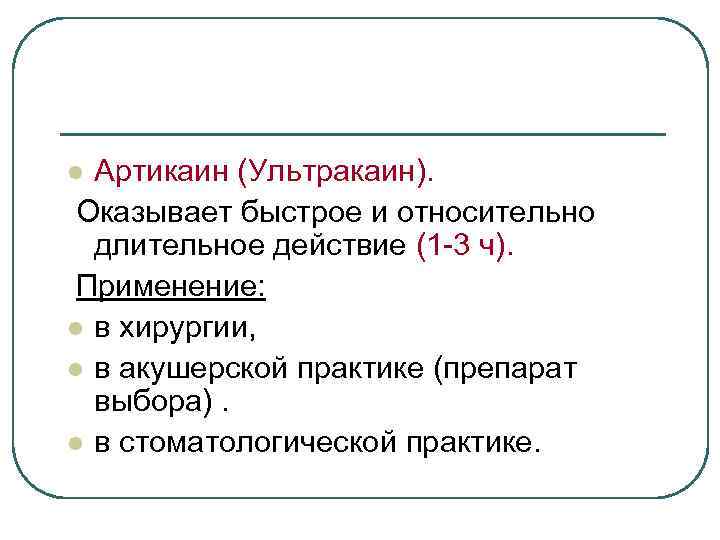 Артикаин (Ультракаин).

Оказывает быстрое и относительно длительное действие (1-3 ч).

Применение:

в хирургии,

в акушерской практике (препарат выбора) .

в стоматологической практике.